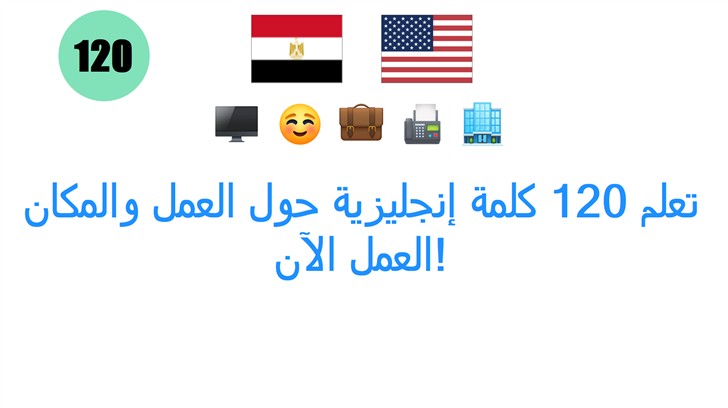 120

تعلم 120 كلمة إنجليزية حول العمل والمكان العمل الآن!